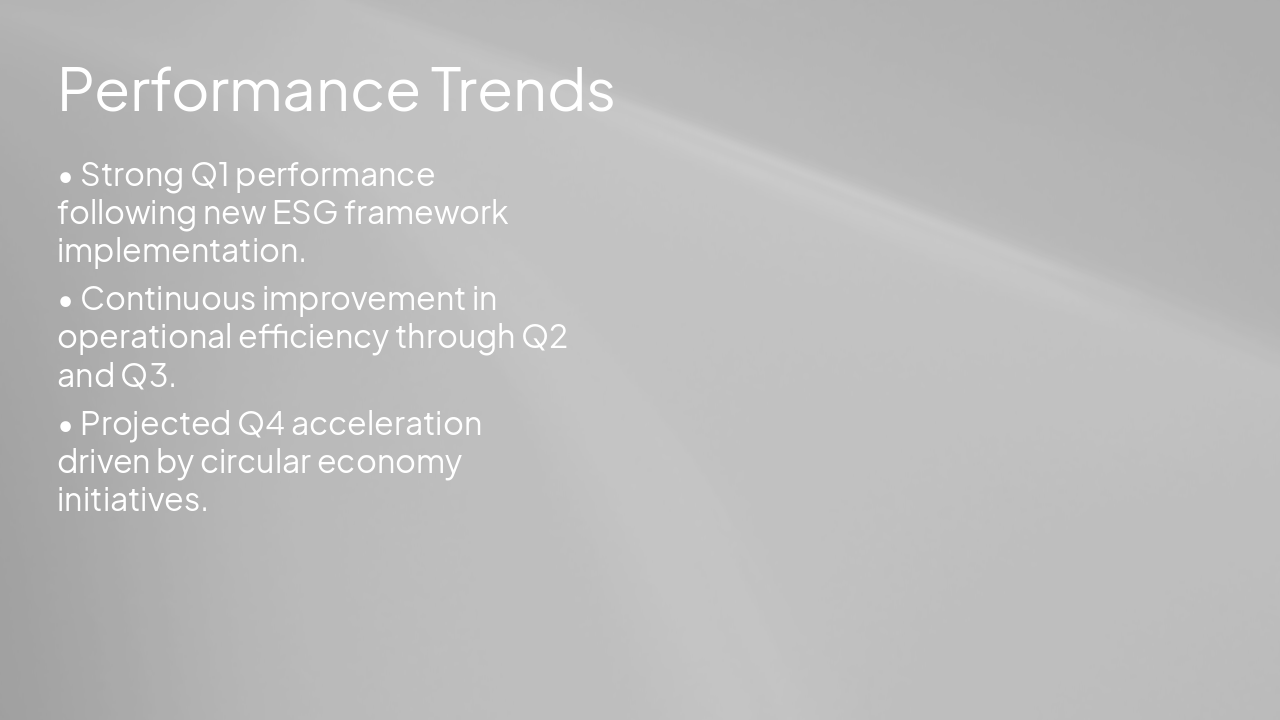 Performance Trends

• Strong Q1 performance following new ESG framework implementation.

• Continuous improvement in operational efficiency through Q2 and Q3.

• Projected Q4 acceleration driven by circular economy initiatives.